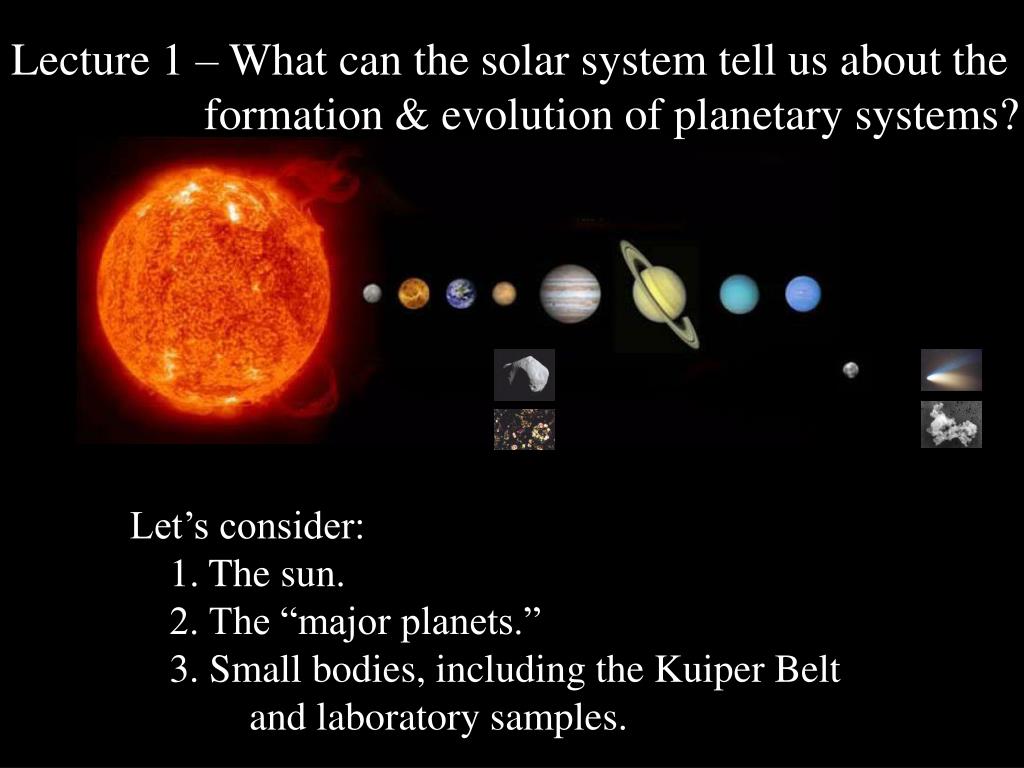 Lecture 1 – What can the solar system tell us about the formation & evolution of planetary systems?

Let’s consider:
1. The sun.
2. The “major planets.”
3. Small bodies, including the Kuiper Belt and laboratory samples.